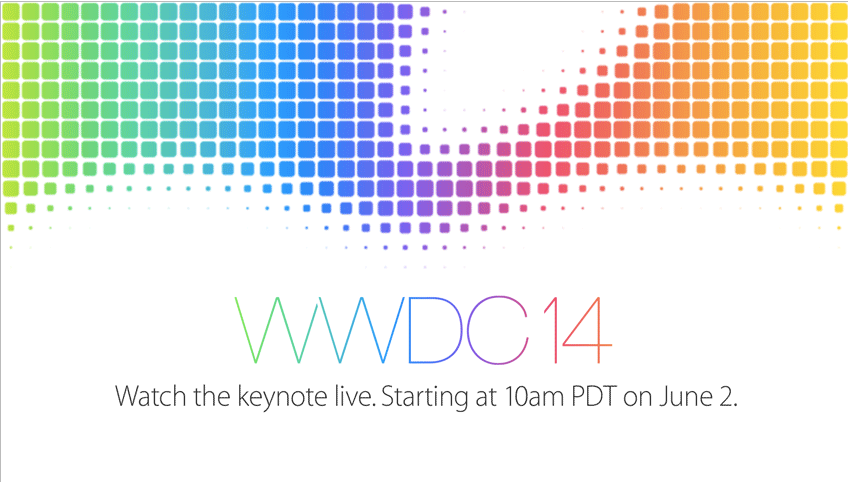 WWDC14

Watch the keynote live. Starting at 10am PDT on June 2.